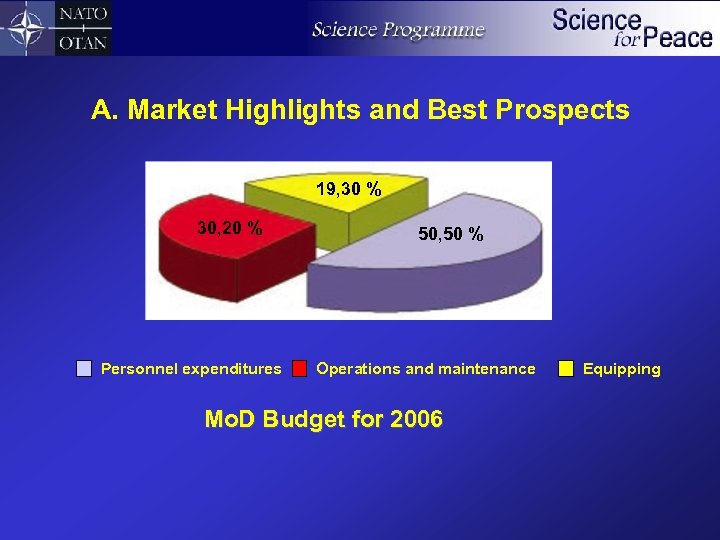 NATO
OTAN

Science Programme

Science for Peace

A. Market Highlights and Best Prospects

19,30 %

30,20 %

50,50 %

Personnel expenditures Operations and maintenance Equipping

MoD Budget for 2006